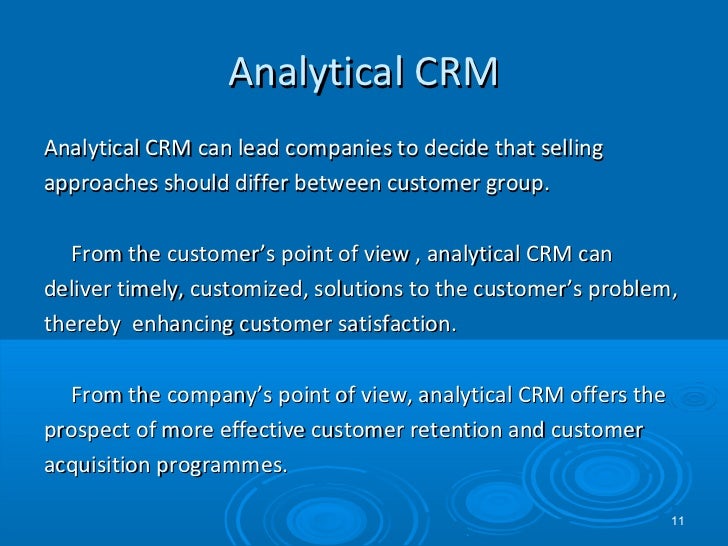 Analytical CRM

Analytical CRM can lead companies to decide that selling approaches should differ between customer group.

From the customer’s point of view , analytical CRM can deliver timely, customized, solutions to the customer’s problem, thereby enhancing customer satisfaction.

From the company’s point of view, analytical CRM offers the prospect of more effective customer retention and customer acquisition programmes.

11